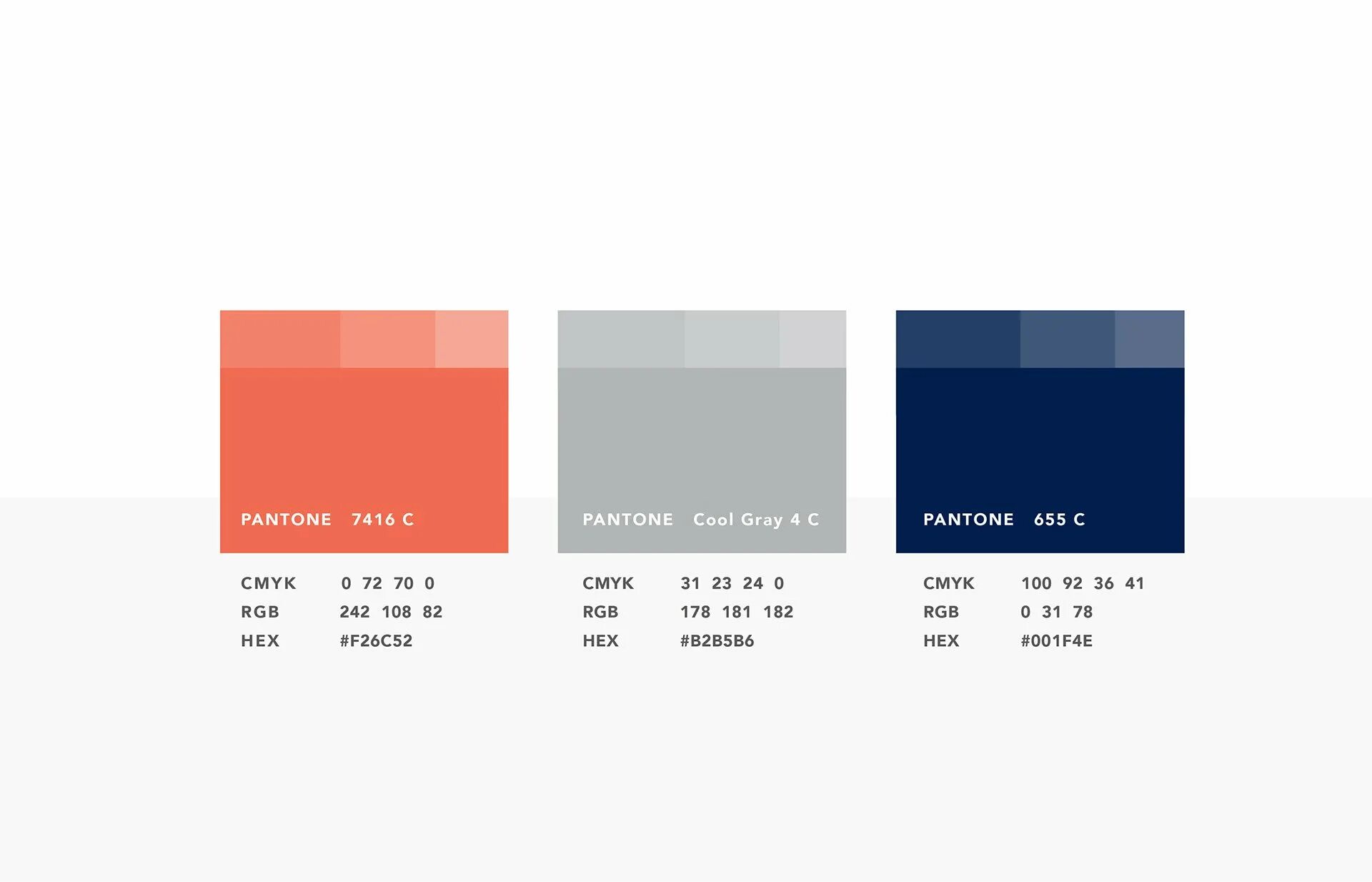 PANTONE 7416 C

CMYK 0 72 70 0
RGB 242 108 82
HEX #F26C52

PANTONE Cool Gray 4 C

CMYK 31 23 24 0
RGB 178 181 182
HEX #B2B5B6

PANTONE 655 C

CMYK 100 92 36 41
RGB 0 31 78
HEX #001F4E